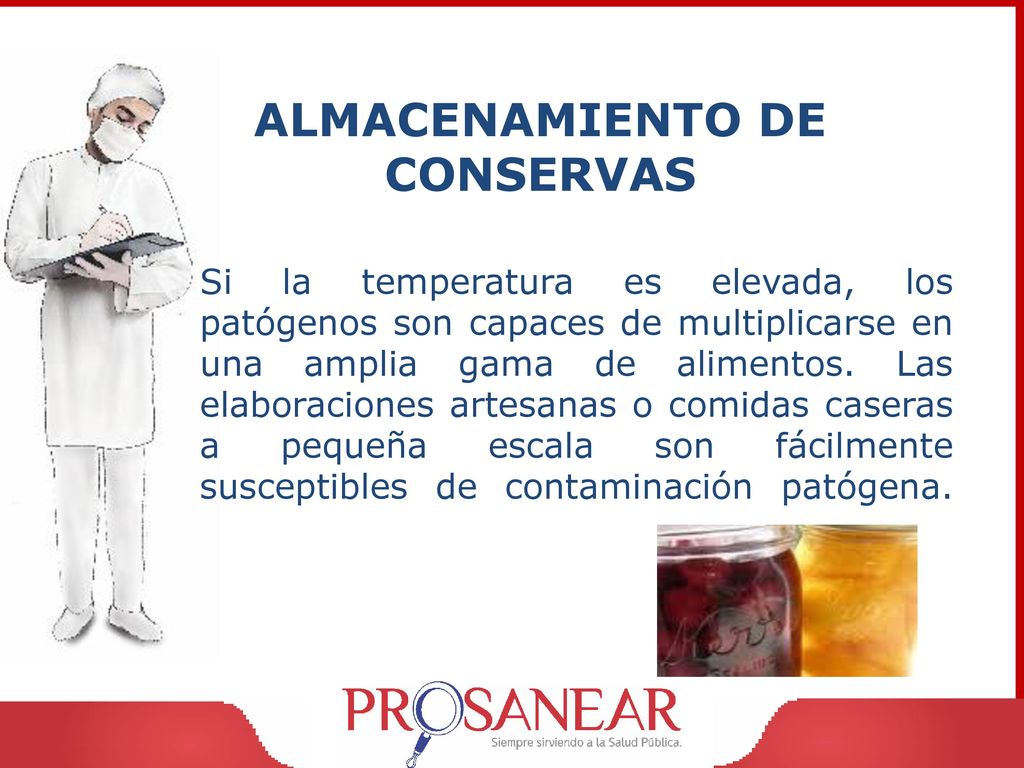 ALMACENAMIENTO DE CONSERVAS

Si la temperatura es elevada, los patógenos son capaces de multiplicarse en una amplia gama de alimentos. Las elaboraciones artesanas o comidas caseras a pequeña escala son fácilmente susceptibles de contaminación patógena.

PROSANEAR
Siempre sirviendo a la Salud Pública.